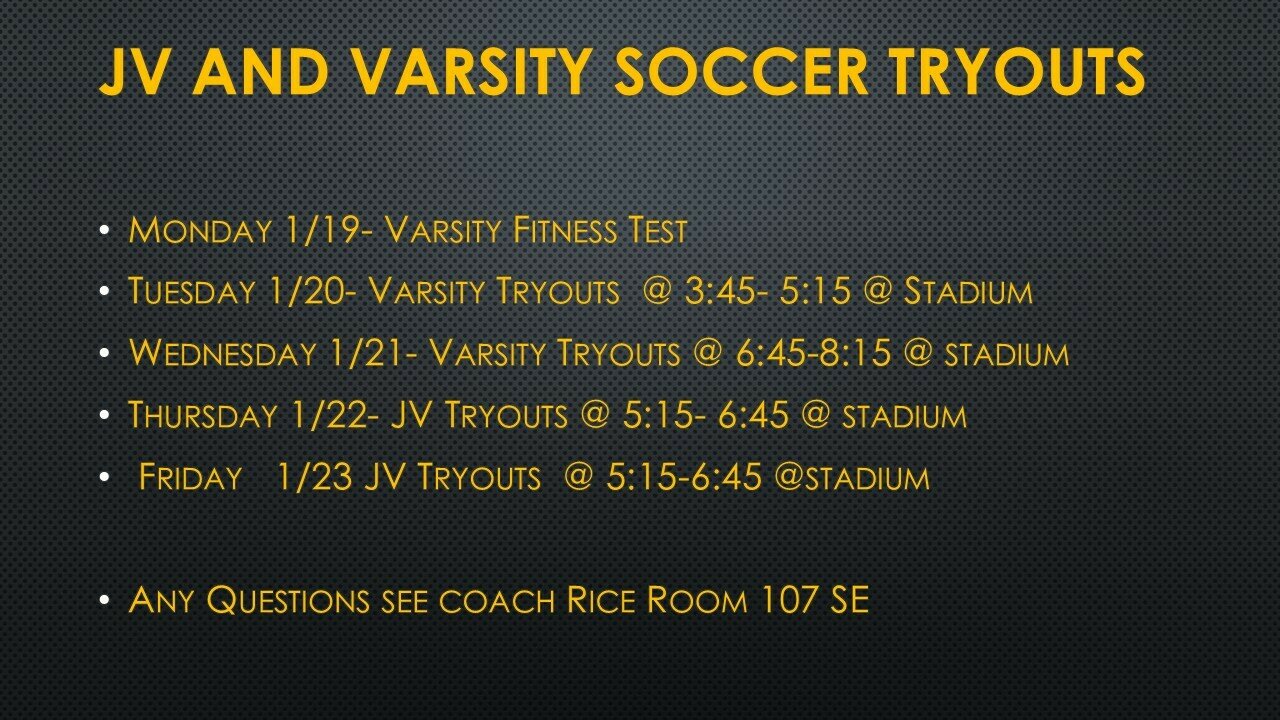 JV AND VARSITY SOCCER TRYOUTS

• Monday 1/19- Varsity Fitness Test
• Tuesday 1/20- Varsity Tryouts @ 3:45- 5:15 @ Stadium
• Wednesday 1/21- Varsity Tryouts @ 6:45-8:15 @ stadium
• Thursday 1/22- JV Tryouts @ 5:15- 6:45 @ stadium
• Friday 1/23 JV Tryouts @ 5:15-6:45 @stadium

• Any Questions see coach Rice Room 107 SE